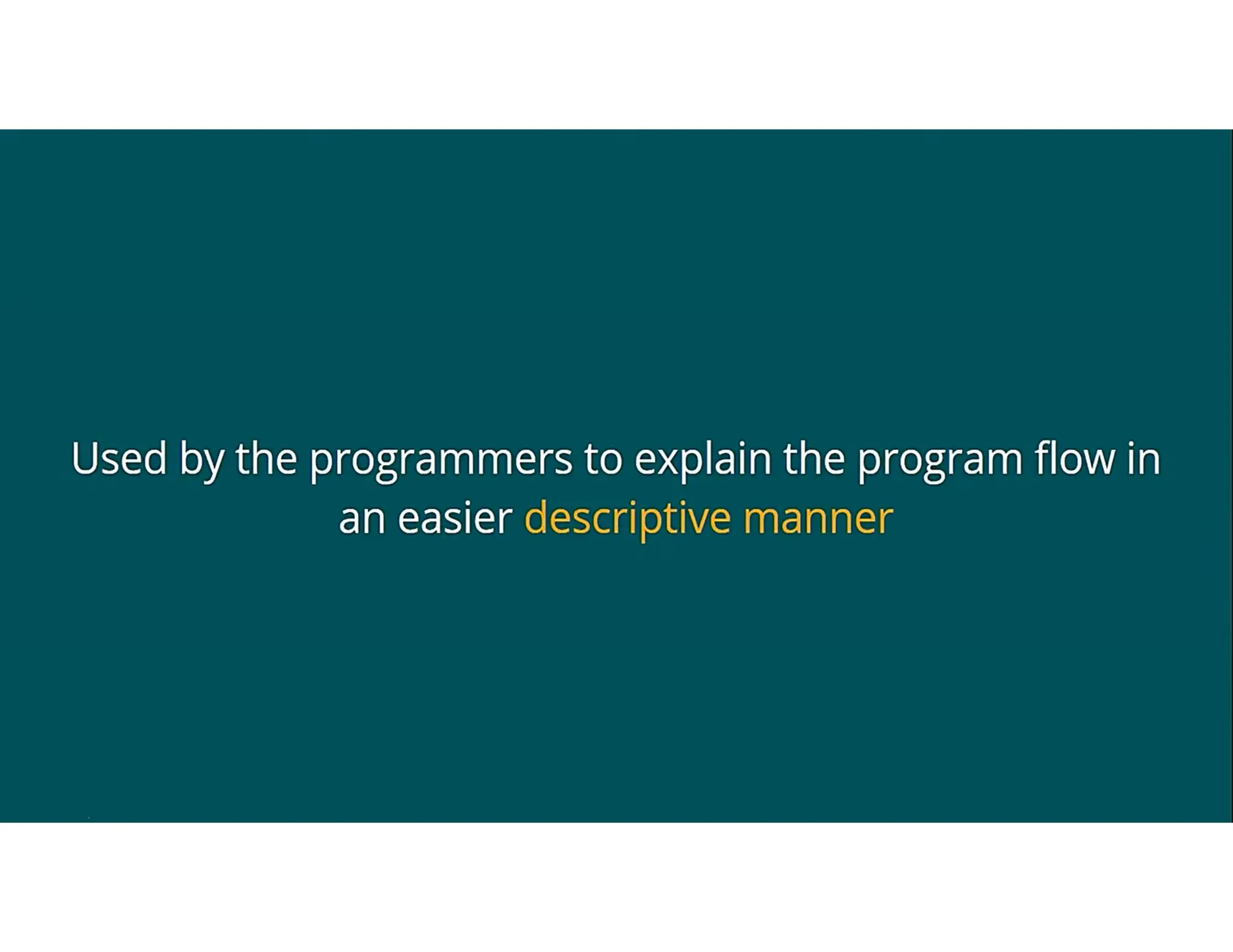 Used by the programmers to explain the program flow in an easier descriptive manner